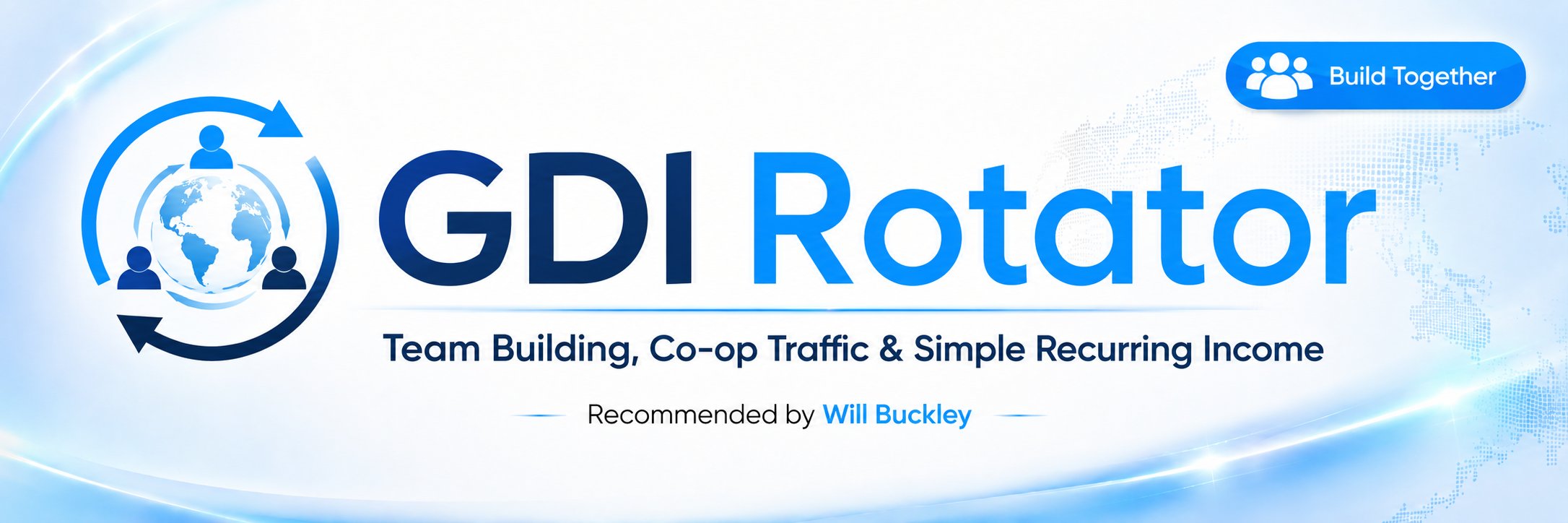 Build Together

GDI Rotator

Team Building, Co-op Traffic & Simple Recurring Income

Recommended by Will Buckley